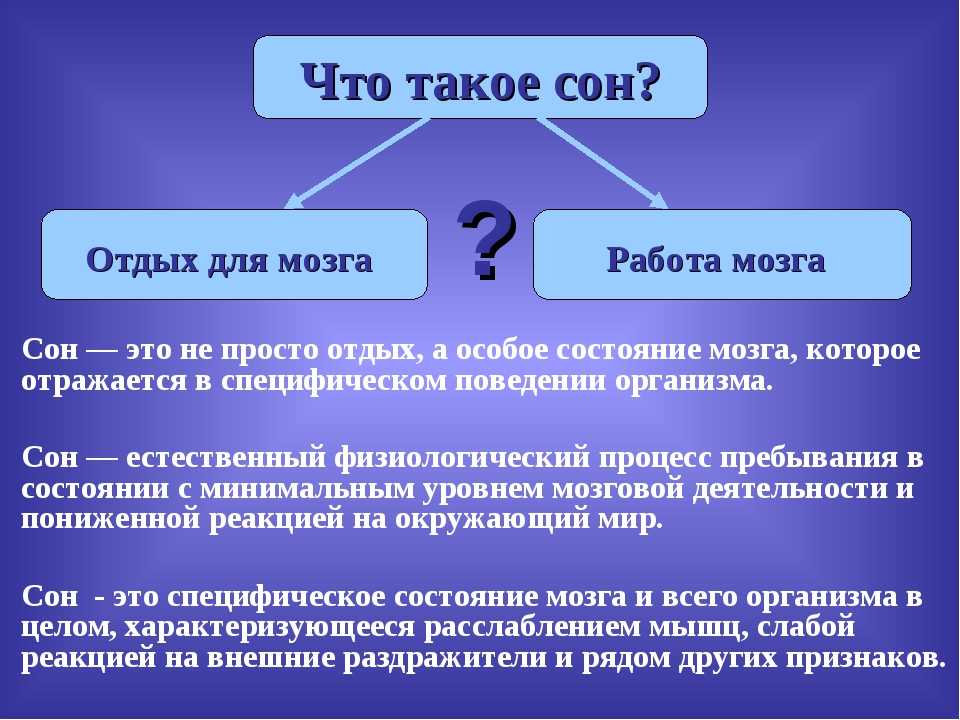 Что такое сон?

Отдых для мозга

?

Работа мозга

Сон — это не просто отдых, а особое состояние мозга, которое отражается в специфическом поведении организма.

Сон — естественный физиологический процесс пребывания в состоянии с минимальным уровнем мозговой деятельности и пониженной реакцией на окружающий мир.

Сон - это специфическое состояние мозга и всего организма в целом, характеризующееся расслаблением мышц, слабой реакцией на внешние раздражители и рядом других признаков.